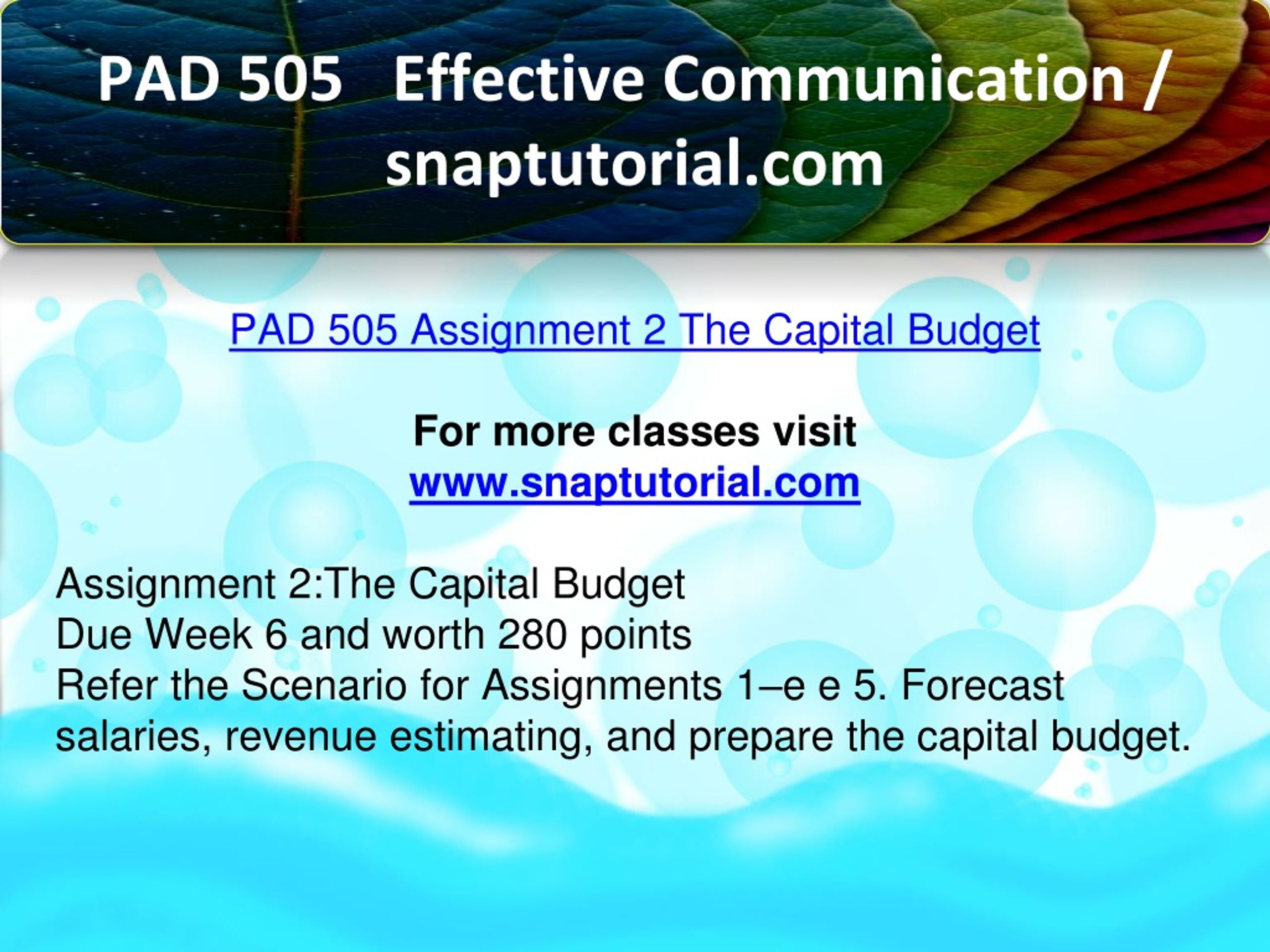 PAD 505 Effective Communication / snaptutorial.com

PAD 505 Assignment 2 The Capital Budget

For more classes visit
www.snaptutorial.com

Assignment 2:The Capital Budget
Due Week 6 and worth 280 points
Refer the Scenario for Assignments 1–e e 5. Forecast salaries, revenue estimating, and prepare the capital budget.